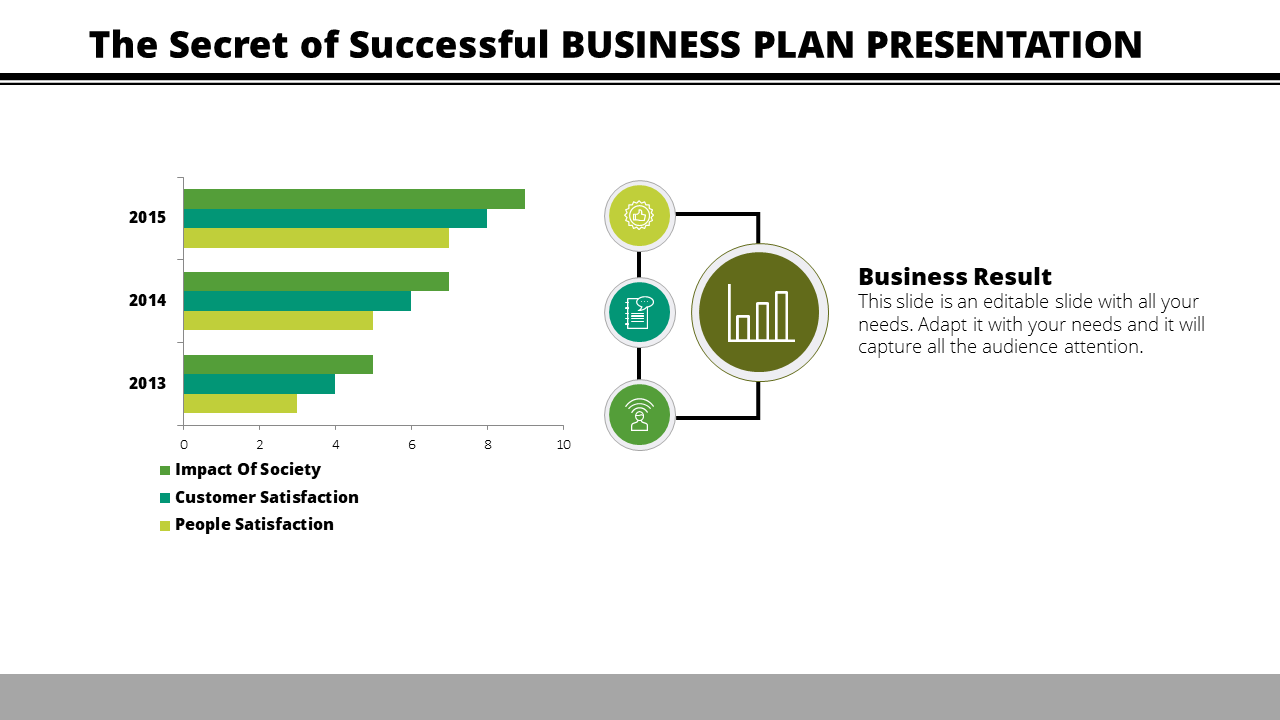 The Secret of Successful BUSINESS PLAN PRESENTATION

2015
2014
2013
0 2 4 6 8 10

Impact Of Society
Customer Satisfaction
People Satisfaction

Business Result
This slide is an editable slide with all your needs. Adapt it with your needs and it will capture all the audience attention.